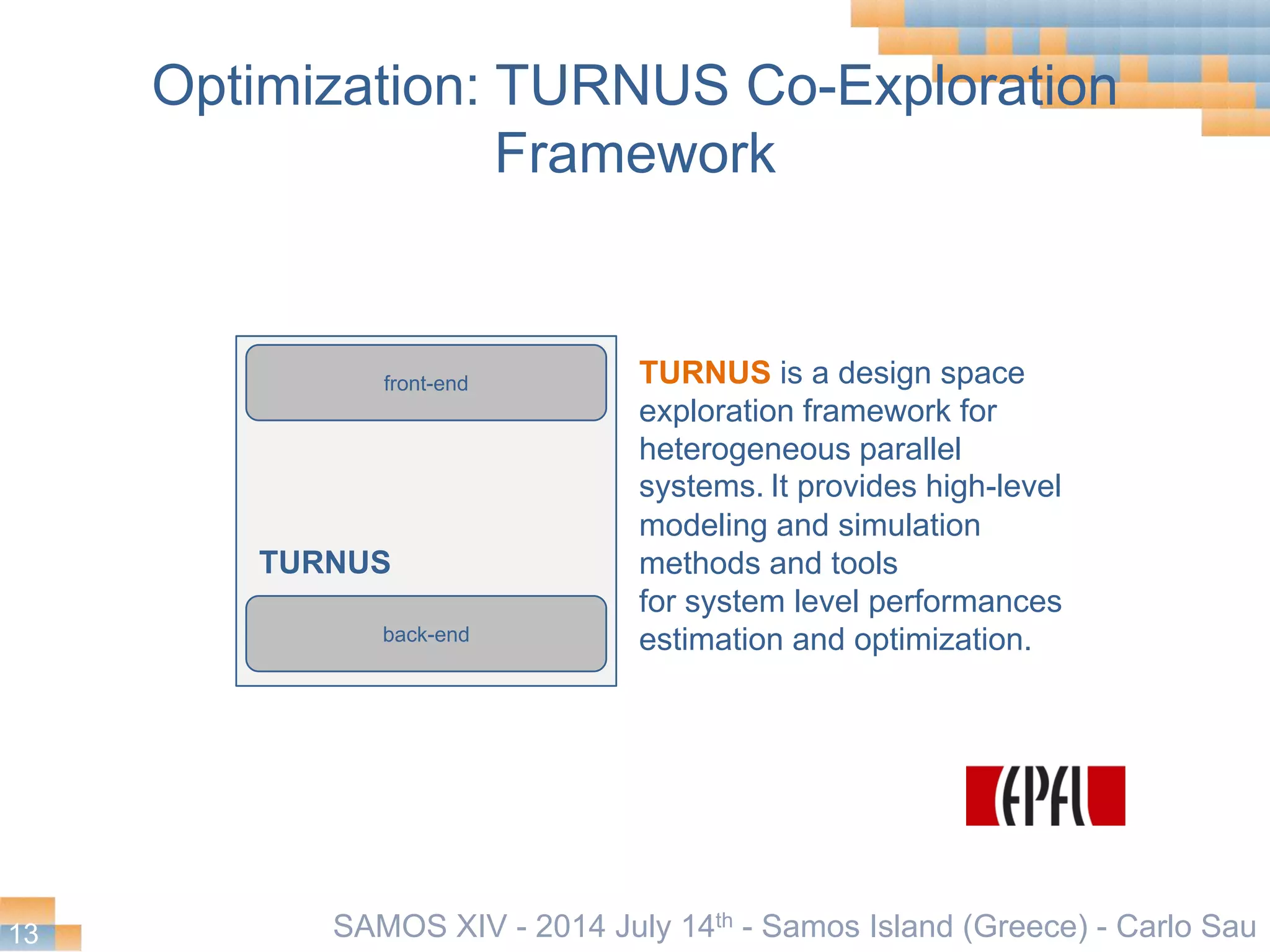 Optimization: TURNUS Co-Exploration Framework

front-end

TURNUS

back-end

TURNUS is a design space exploration framework for heterogeneous parallel systems. It provides high-level modeling and simulation methods and tools for system level performances estimation and optimization.

EPFL

13

SAMOS XIV - 2014 July 14$^{th}$ - Samos Island (Greece) - Carlo Sau